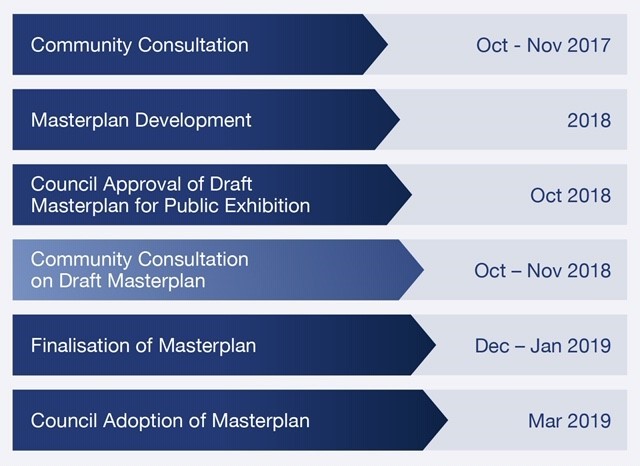 Community Consultation
Oct - Nov 2017

Masterplan Development
2018

Council Approval of Draft Masterplan for Public Exhibition
Oct 2018

Community Consultation on Draft Masterplan
Oct – Nov 2018

Finalisation of Masterplan
Dec – Jan 2019

Council Adoption of Masterplan
Mar 2019